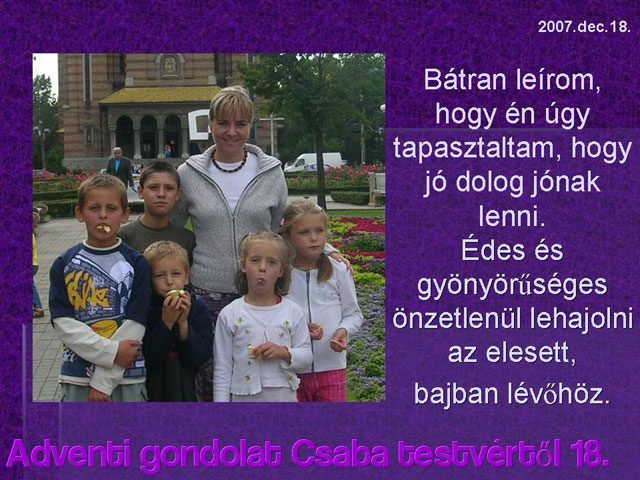 2007.dec.18.

Bátran leírom, hogy én úgy tapasztaltam, hogy jó dolog jónak lenni.
Édes és gyönyörűséges önzetlenül lehajolni az elesett, bajban lévőhöz.

Adventi gondolat Csaba testvértől 18.